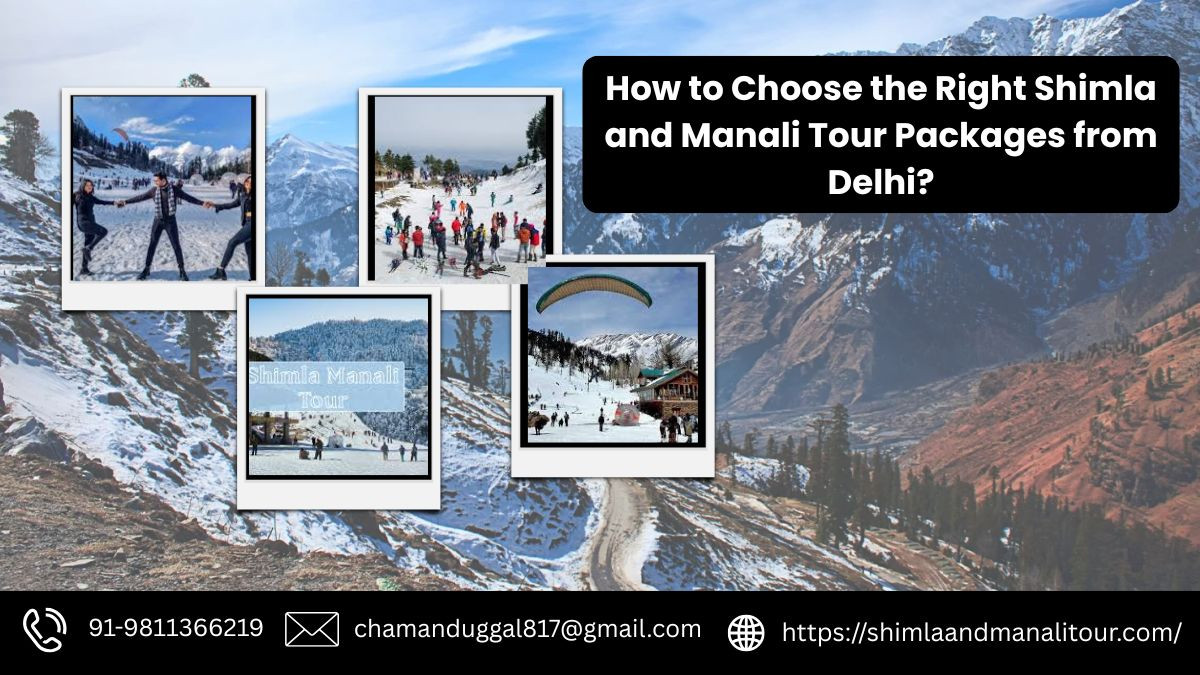 How to Choose the Right Shimla and Manali Tour Packages from Delhi?

Shimla Manali Tour

91-9811366219

chamanduggal817@gmail.com

https://shimlaandmanalitour.com/